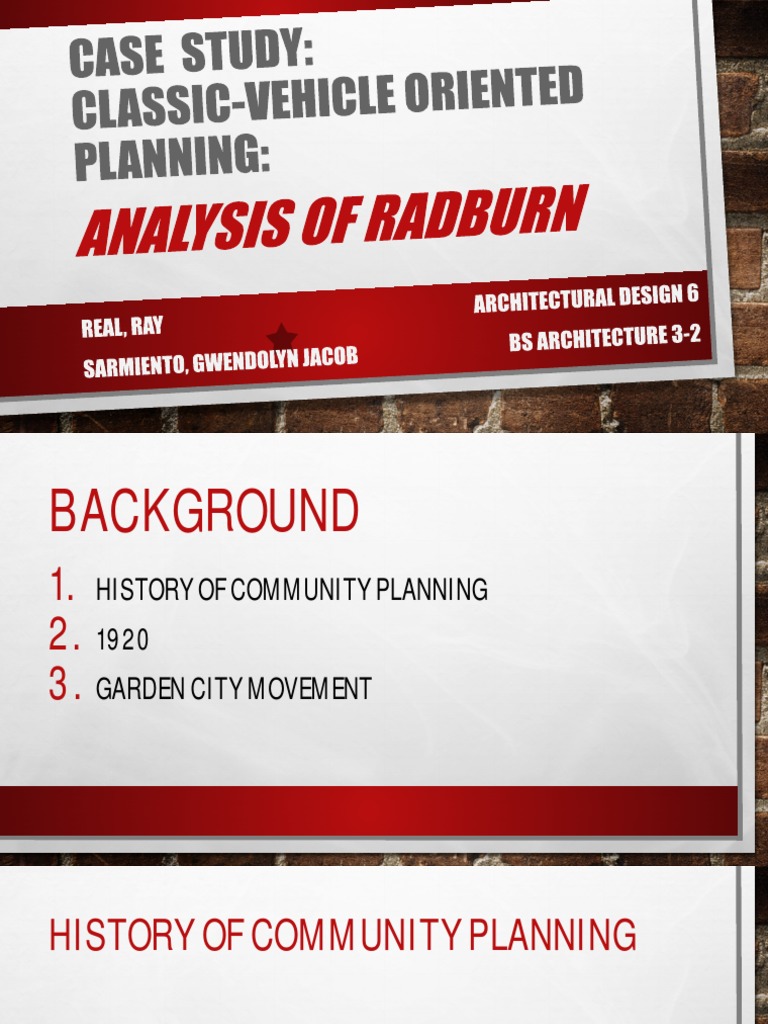 CASE STUDY:
CLASSIC-VEHICLE ORIENTED PLANNING:

ANALYSIS OF RADBURN

REAL, RAY
SARMIENTO, GWENDOLYN JACOB

ARCHITECTURAL DESIGN 6
BS ARCHITECTURE 3-2

BACKGROUND

1. HISTORY OF COMMUNITY PLANNING
2. 1920
3. GARDEN CITY MOVEMENT

HISTORY OF COMMUNITY PLANNING